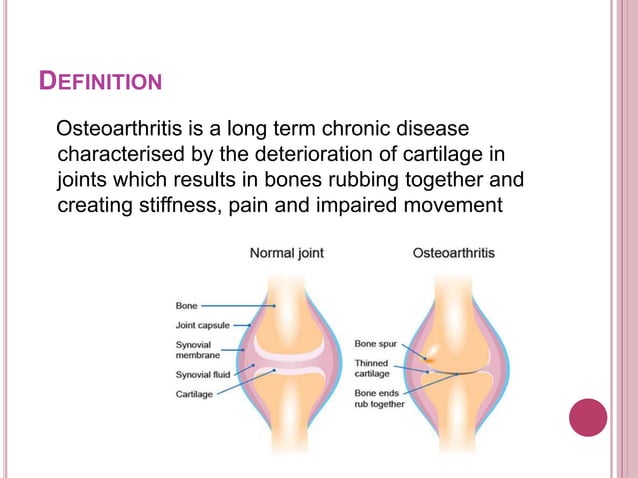 DEFINITION

Osteoarthritis is a long term chronic disease characterised by the deterioration of cartilage in joints which results in bones rubbing together and creating stiffness, pain and impaired movement

Normal joint

Bone
Joint capsule
Synovial membrane
Synovial fluid
Cartilage

Osteoarthritis

Bone spur
Thinned cartilage
Bone ends rub together